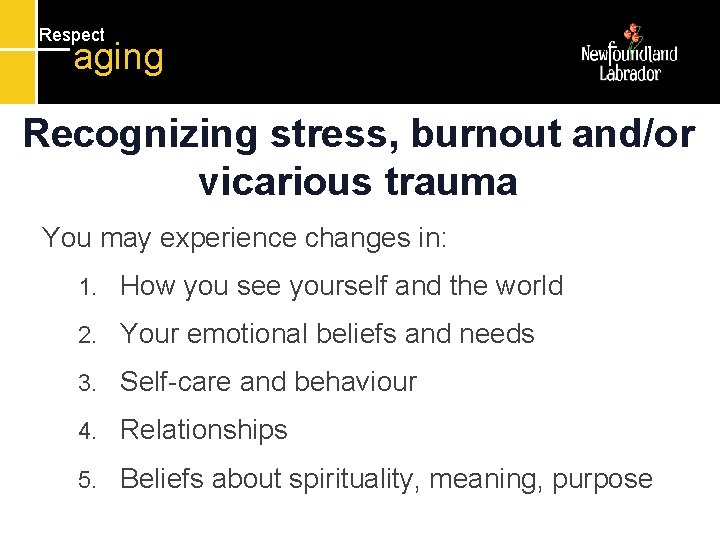 Respect
aging

Newfoundland
Labrador

Recognizing stress, burnout and/or vicarious trauma

You may experience changes in:

1. How you see yourself and the world
2. Your emotional beliefs and needs
3. Self-care and behaviour
4. Relationships
5. Beliefs about spirituality, meaning, purpose